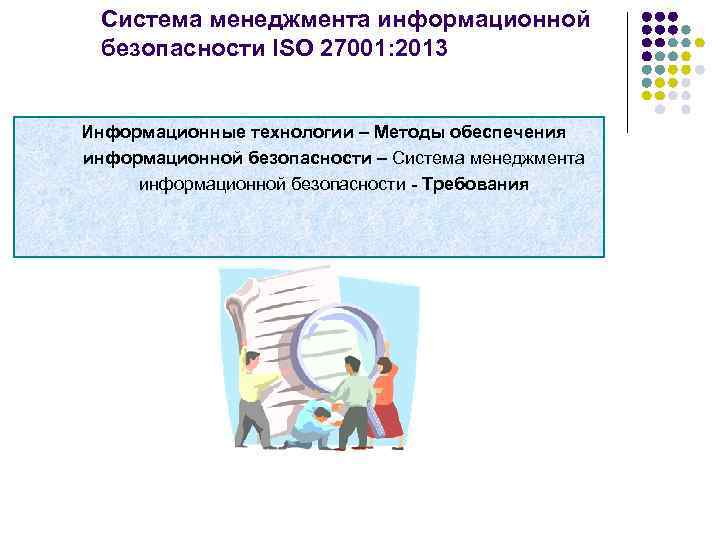 Система менеджмента информационной безопасности ISO 27001:2013

Информационные технологии – Методы обеспечения информационной безопасности – Система менеджмента информационной безопасности - Требования